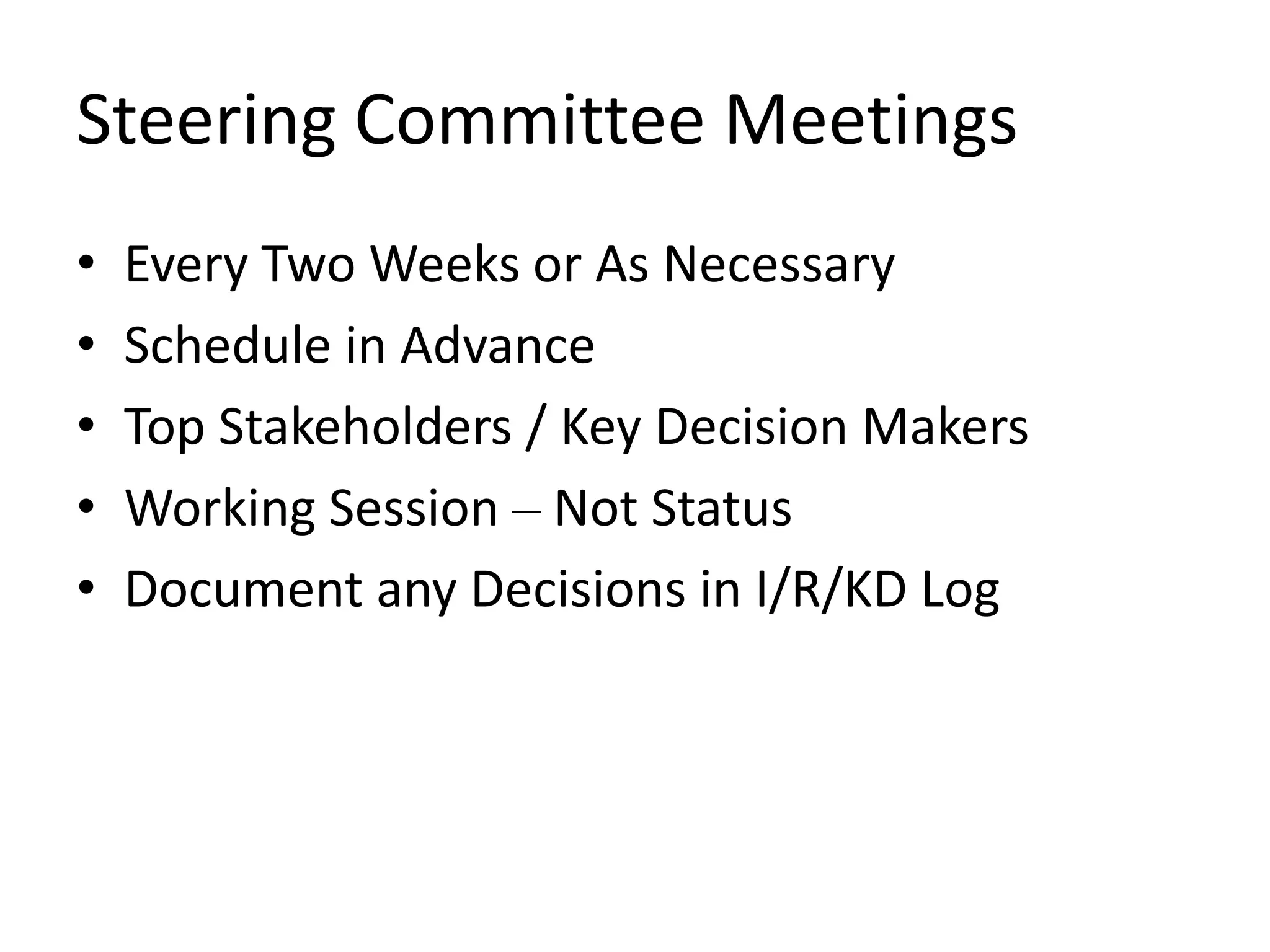 Steering Committee Meetings

• Every Two Weeks or As Necessary
• Schedule in Advance
• Top Stakeholders / Key Decision Makers
• Working Session – Not Status
• Document any Decisions in I/R/KD Log